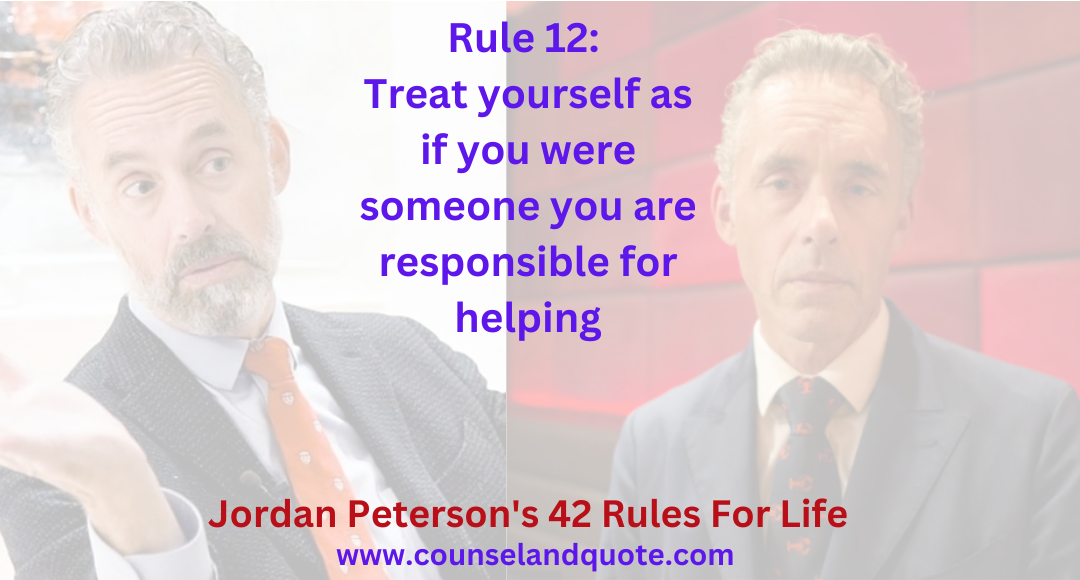 Rule 12:
Treat yourself as if you were someone you are responsible for helping

Jordan Peterson's 42 Rules For Life
www.counselandquote.com